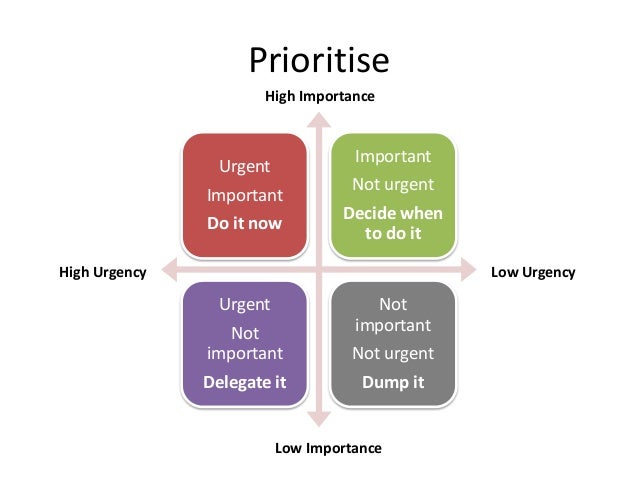 Prioritise

High Importance

Urgent
Important
Do it now

Important
Not urgent
Decide when to do it

High Urgency

Low Urgency

Urgent
Not important
Delegate it

Not important
Not urgent
Dump it

Low Importance